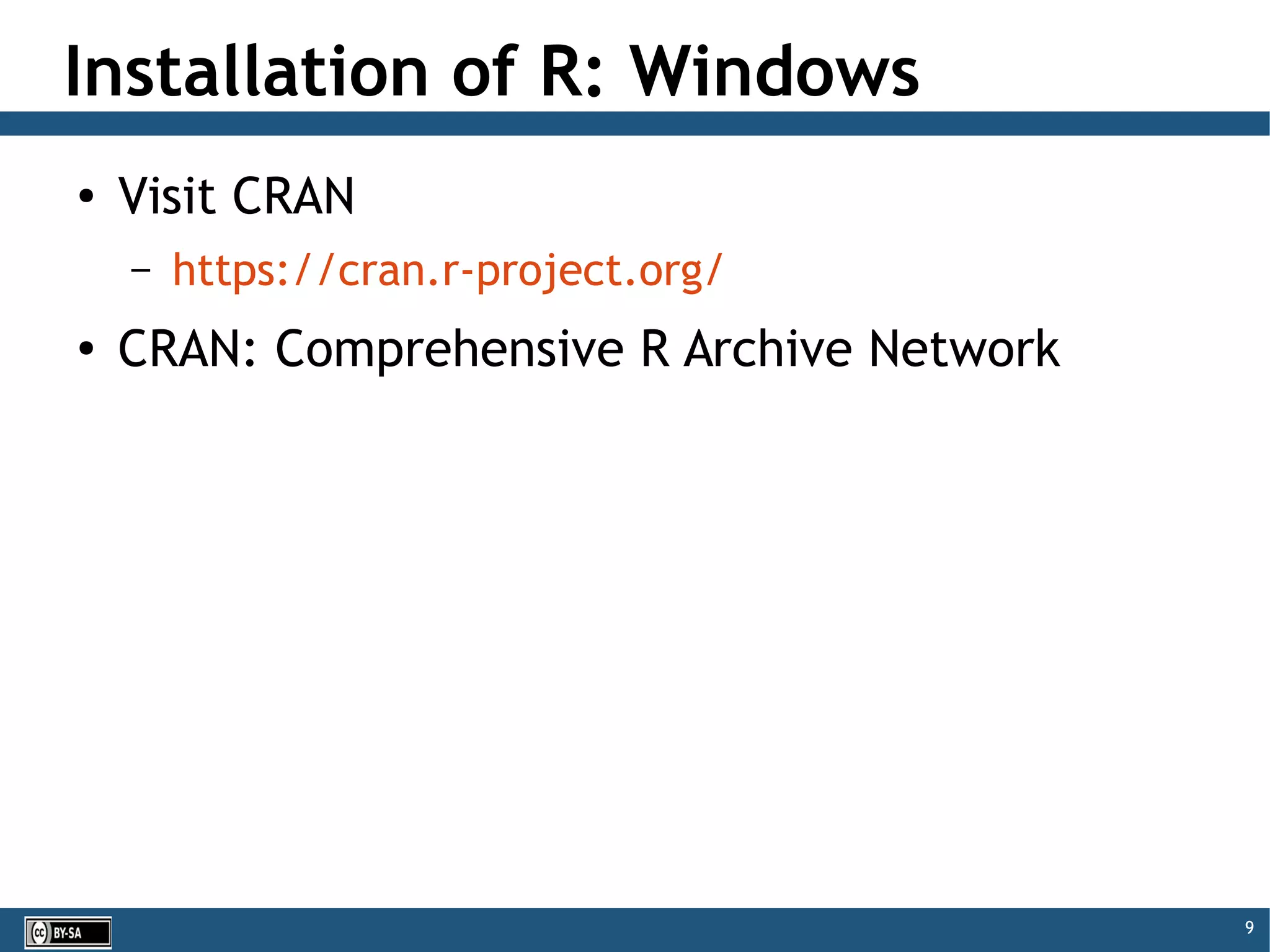 Installation of R: Windows

• Visit CRAN
  – https://cran.r-project.org/
• CRAN: Comprehensive R Archive Network

cc BY-SA

9